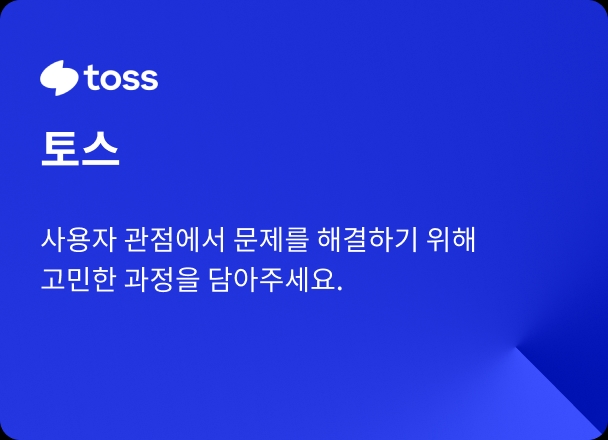 toss

토스

사용자 관점에서 문제를 해결하기 위해 고민한 과정을 담아주세요.